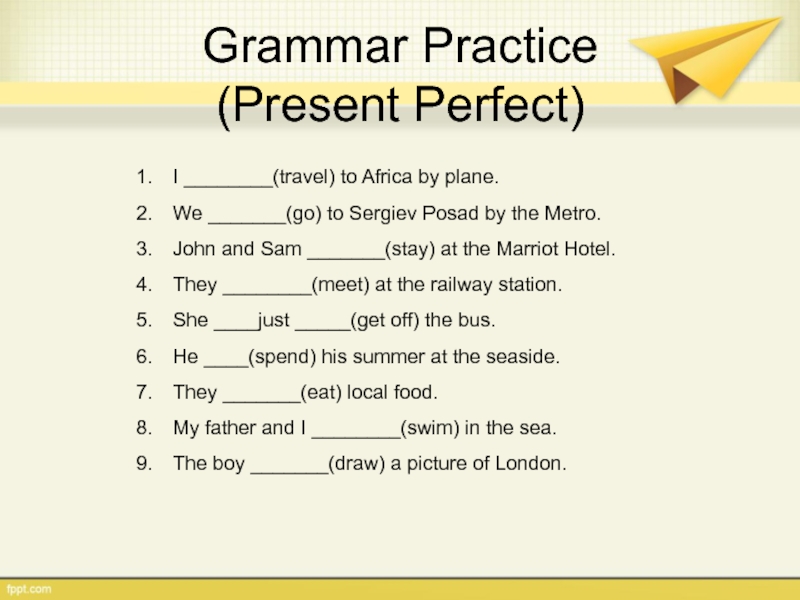 Grammar Practice
(Present Perfect)

1. I ________(travel) to Africa by plane.
2. We _______(go) to Sergiev Posad by the Metro.
3. John and Sam _______(stay) at the Marriot Hotel.
4. They ________(meet) at the railway station.
5. She ____just _____(get off) the bus.
6. He ____(spend) his summer at the seaside.
7. They _______(eat) local food.
8. My father and I ________(swim) in the sea.
9. The boy _______(draw) a picture of London.

fppt.com